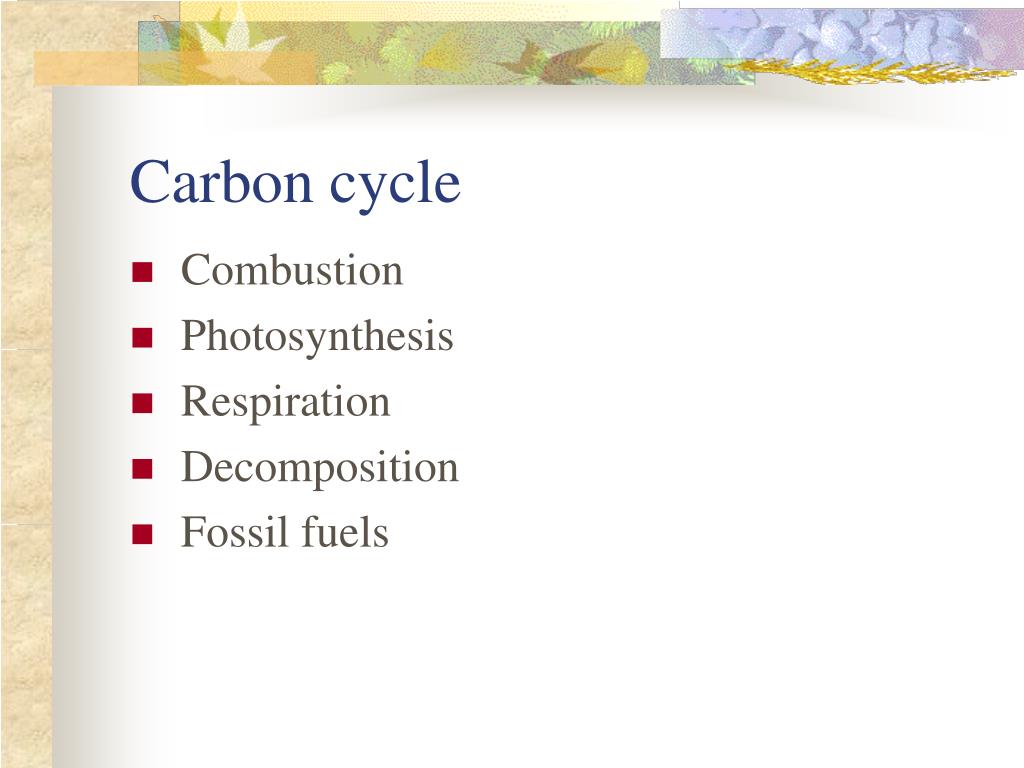 Carbon cycle

- Combustion
- Photosynthesis
- Respiration
- Decomposition
- Fossil fuels